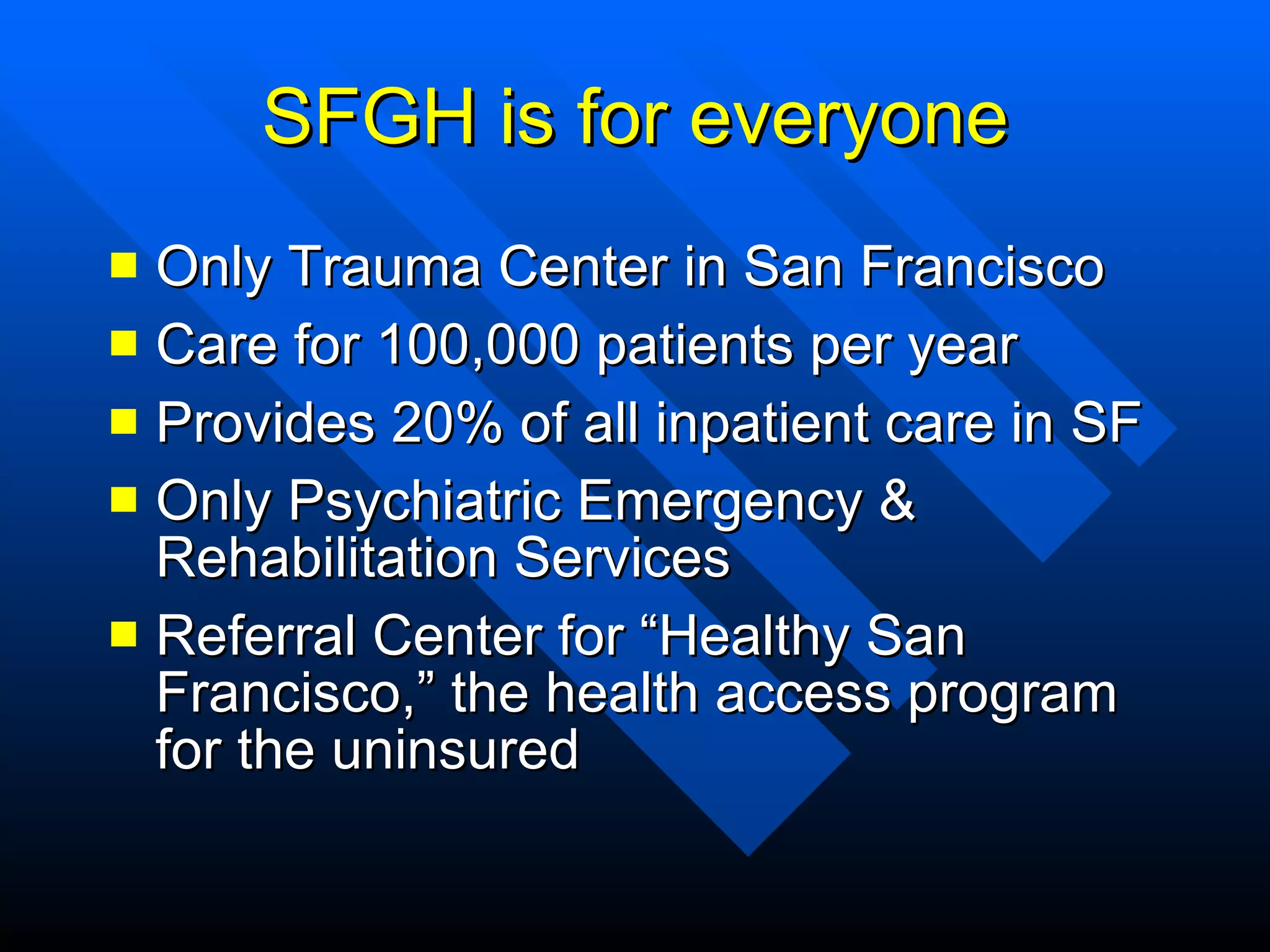 SFGH is for everyone

- Only Trauma Center in San Francisco
- Care for 100,000 patients per year
- Provides 20% of all inpatient care in SF
- Only Psychiatric Emergency & Rehabilitation Services
- Referral Center for “Healthy San Francisco,” the health access program for the uninsured